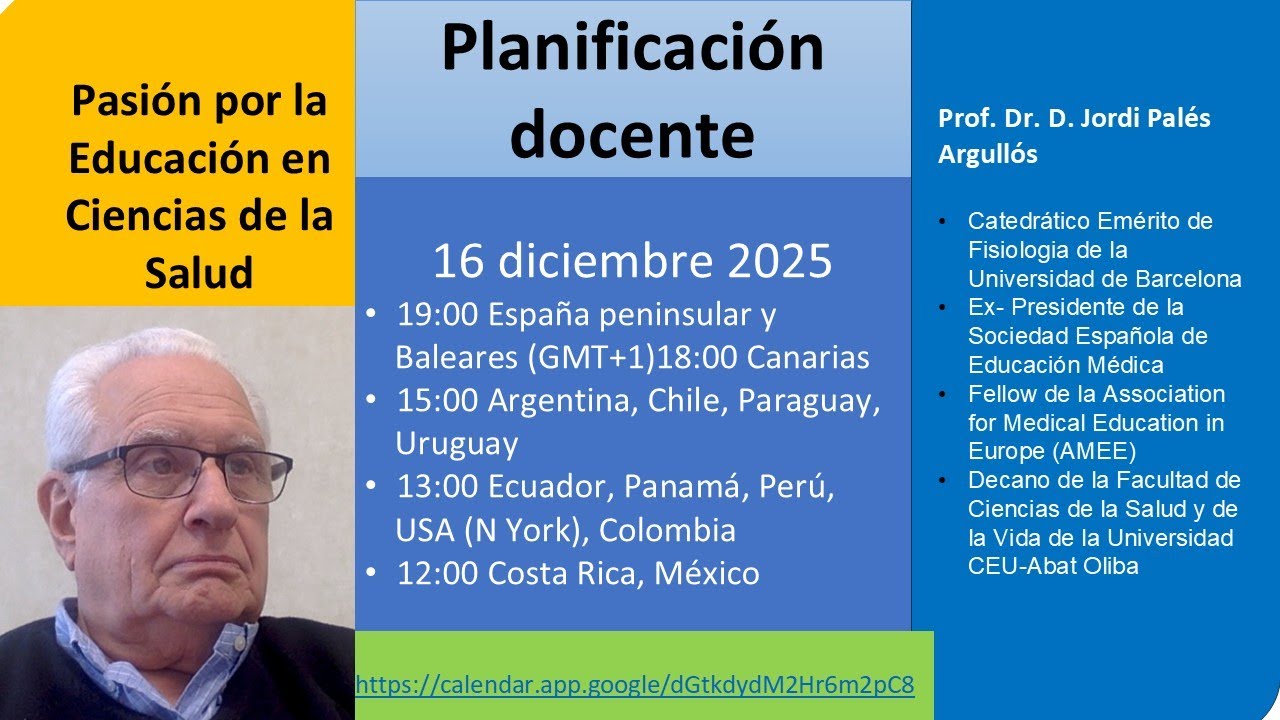 Pasión por la Educación en Ciencias de la Salud

Planificación docente

16 diciembre 2025

• 19:00 España peninsular y Baleares (GMT+1)18:00 Canarias
• 15:00 Argentina, Chile, Paraguay, Uruguay
• 13:00 Ecuador, Panamá, Perú, USA (N York), Colombia
• 12:00 Costa Rica, México

https://calendar.app.google/dGtkdydM2Hr6m2pC8

Prof. Dr. D. Jordi Palés Argullós

• Catedrático Emérito de Fisiologia de la Universidad de Barcelona
• Ex- Presidente de la Sociedad Española de Educación Médica
• Fellow de la Association for Medical Education in Europe (AMEE)
• Decano de la Facultad de Ciencias de la Salud y de la Vida de la Universidad CEU-Abat Oliba